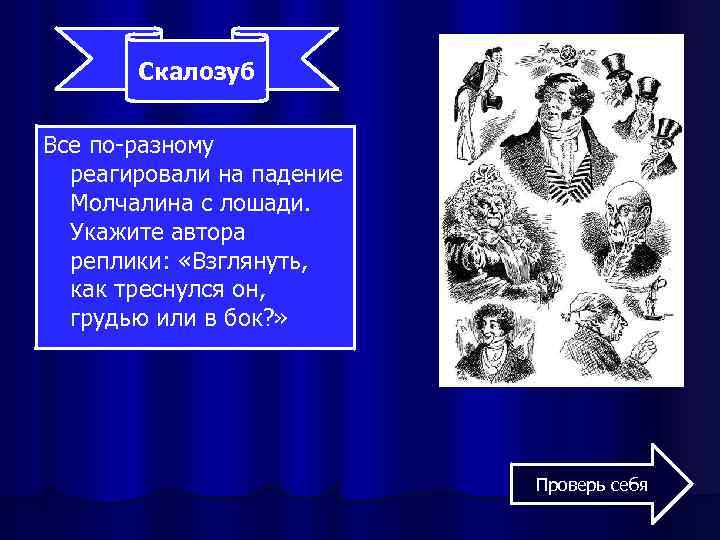 Скалозуб

Все по-разному реагировали на падение Молчалина с лошади. Укажите автора реплики: «Взглянуть, как треснулся он, грудью или в бок?»

Проверь себя